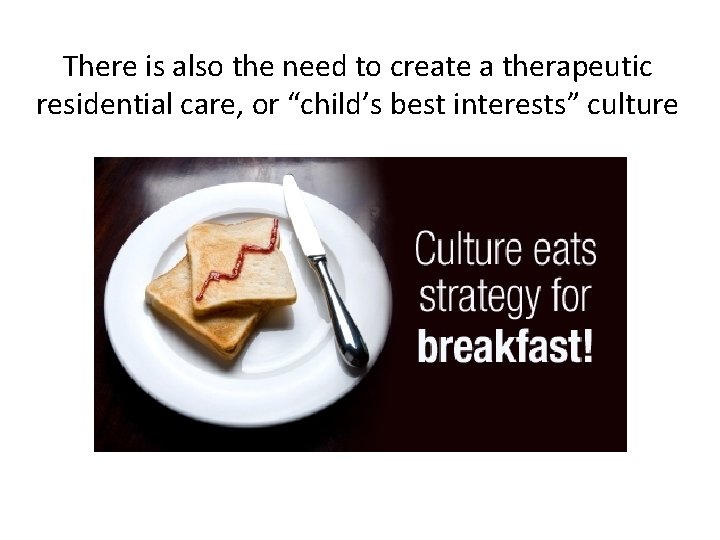 There is also the need to create a therapeutic residential care, or “child’s best interests” culture

Culture eats strategy for breakfast!